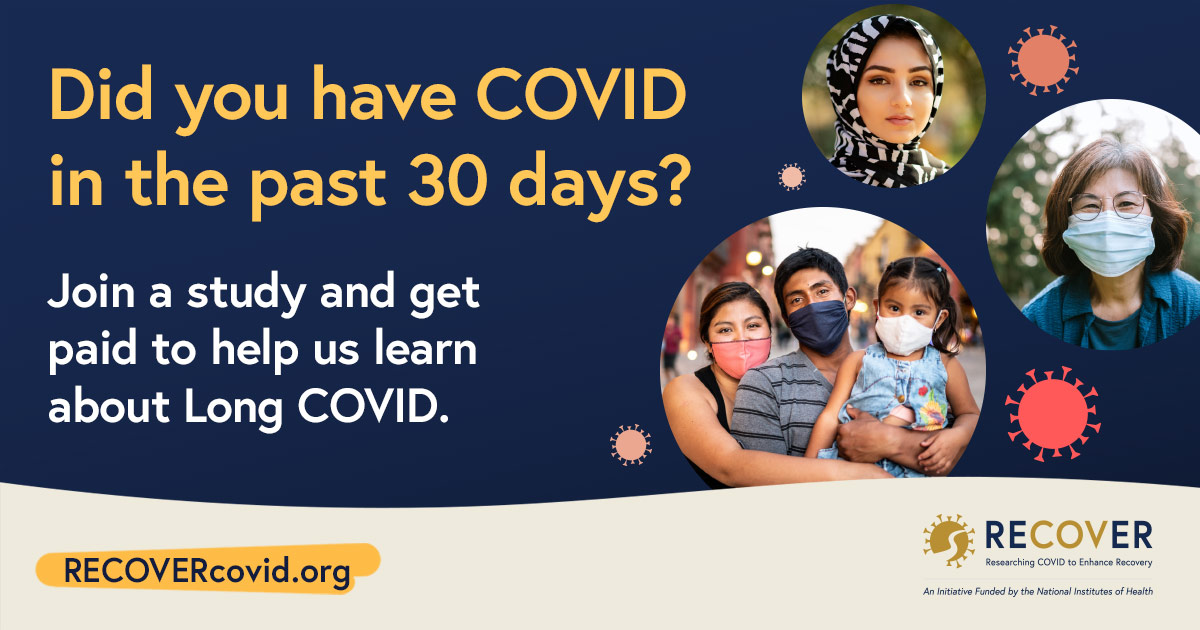 Did you have COVID in the past 30 days?

Join a study and get paid to help us learn about Long COVID.

RECOVERcovid.org

RECOVER
Researching COVID to Enhance Recovery

An Initiative Funded by the National Institutes of Health